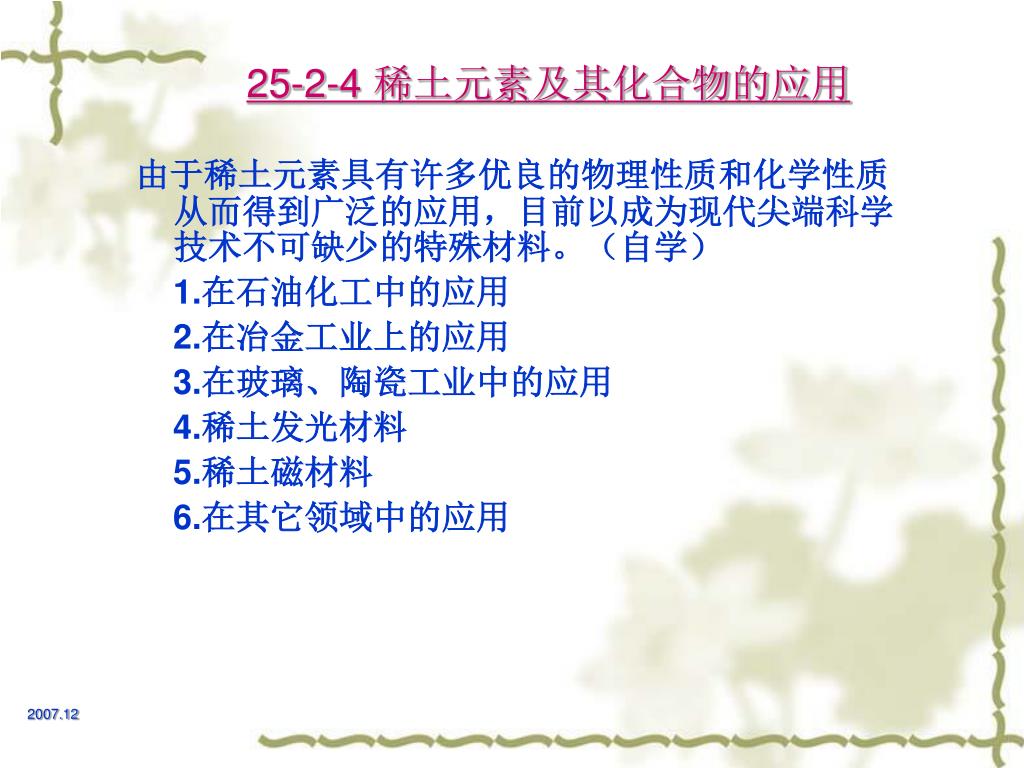 25-2-4 稀土元素及其化合物的应用

由于稀土元素具有许多优良的物理性质和化学性质从而得到广泛的应用，目前以成为现代尖端科学技术不可缺少的特殊材料。（自学）

1.在石油化工中的应用

2.在冶金工业上的应用

3.在玻璃、陶瓷工业中的应用

4.稀土发光材料

5.稀土磁材料

6.在其它领域中的应用

2007.12